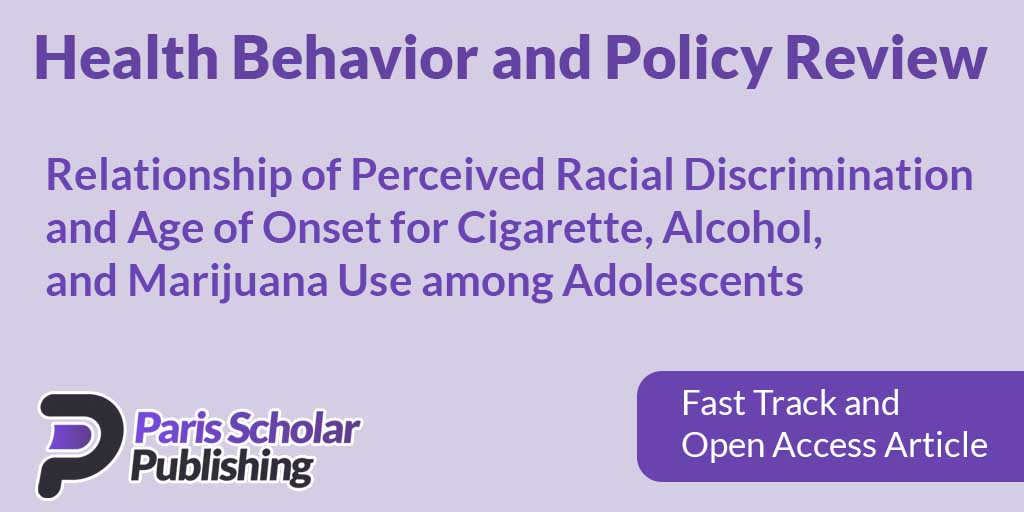 Health Behavior and Policy Review

Relationship of Perceived Racial Discrimination and Age of Onset for Cigarette, Alcohol, and Marijuana Use among Adolescents

Paris Scholar Publishing

Fast Track and Open Access Article